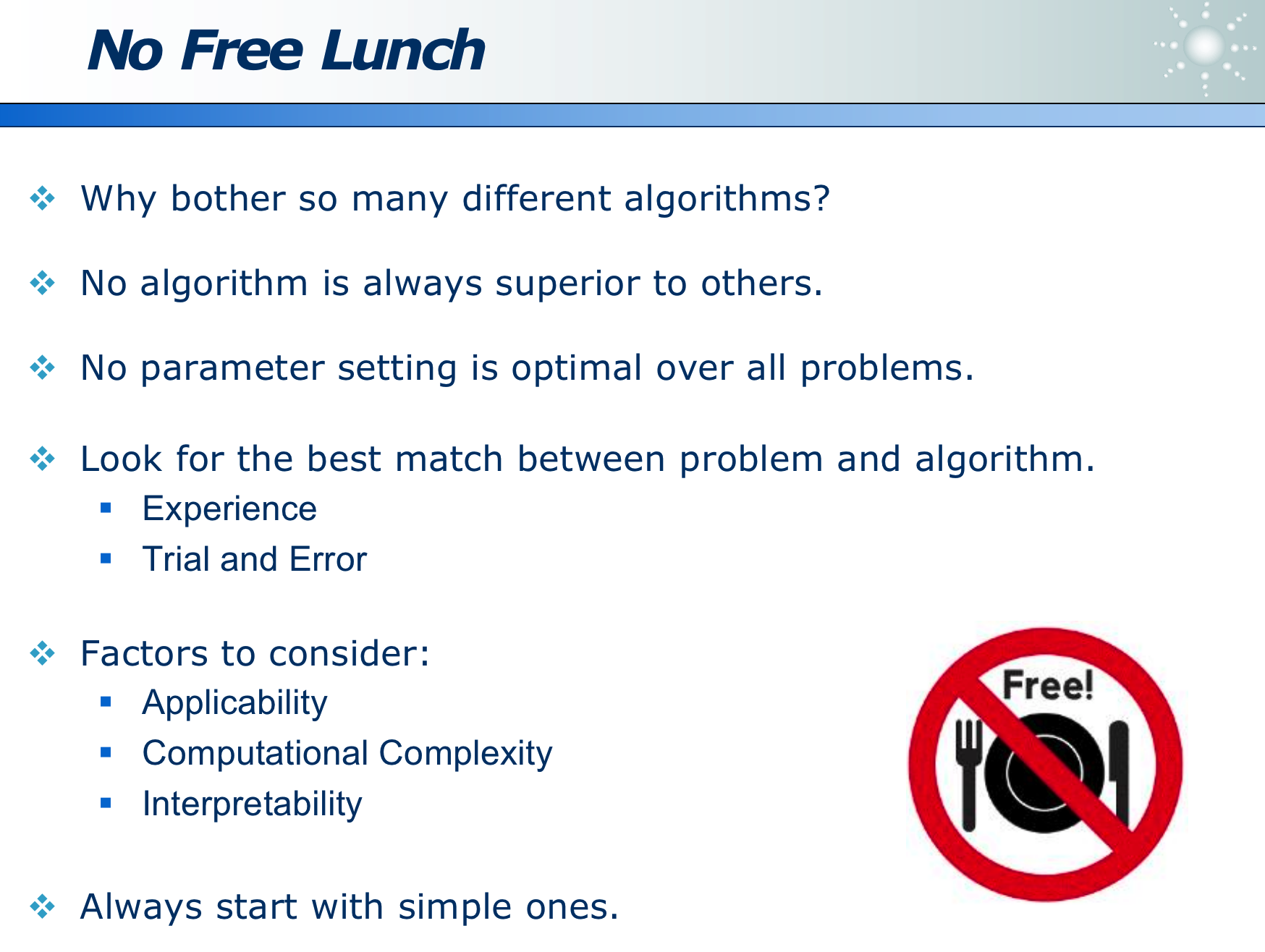 No Free Lunch

❖ Why bother so many different algorithms?

❖ No algorithm is always superior to others.

❖ No parameter setting is optimal over all problems.

❖ Look for the best match between problem and algorithm.
▪ Experience
▪ Trial and Error

❖ Factors to consider:
▪ Applicability
▪ Computational Complexity
▪ Interpretability

❖ Always start with simple ones.

Free!